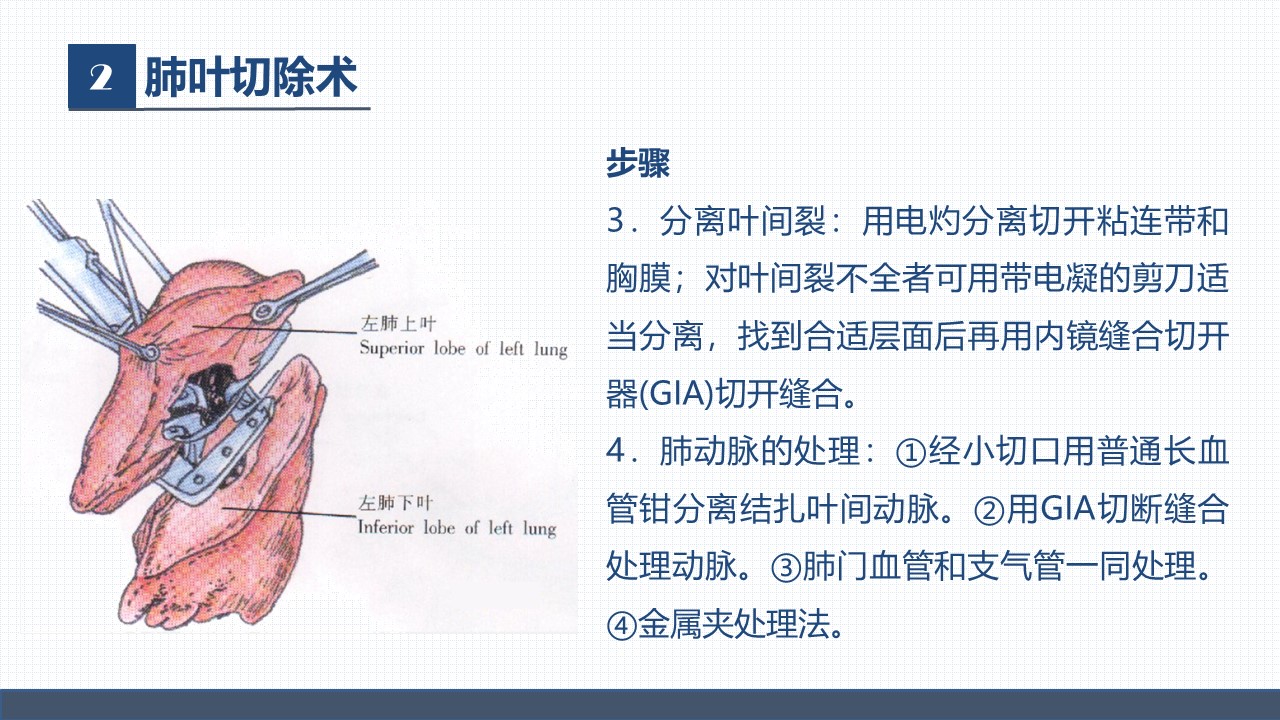 2 肺叶切除术

左肺上叶
Superior lobe of left lung

左肺下叶
Inferior lobe of left lung

步骤

3．分离叶间裂：用电灼分离切开粘连带和胸膜；对叶间裂不全者可用带电凝的剪刀适当分离，找到合适层面后再用内镜缝合切开器(GIA)切开缝合。

4．肺动脉的处理：①经小切口用普通长血管钳分离结扎叶间动脉。②用GIA切断缝合处理动脉。③肺门血管和支气管一同处理。④金属夹处理法。